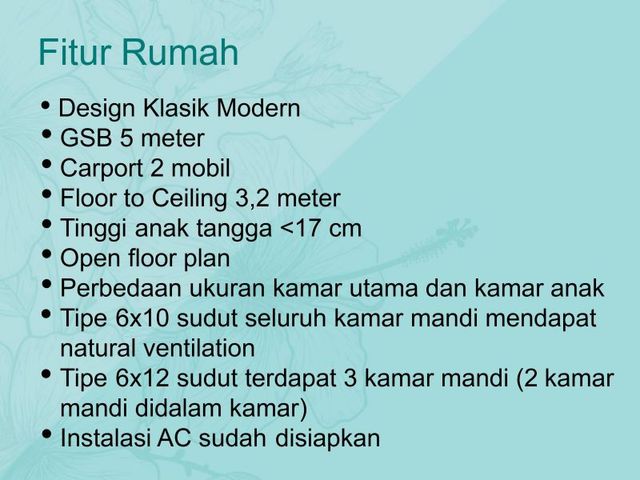 Fitur Rumah

• Design Klasik Modern
• GSB 5 meter
• Carport 2 mobil
• Floor to Ceiling 3,2 meter
• Tinggi anak tangga <17 cm
• Open floor plan
• Perbedaan ukuran kamar utama dan kamar anak
• Tipe 6x10 sudut seluruh kamar mandi mendapat natural ventilation
• Tipe 6x12 sudut terdapat 3 kamar mandi (2 kamar mandi didalam kamar)
• Instalasi AC sudah disiapkan